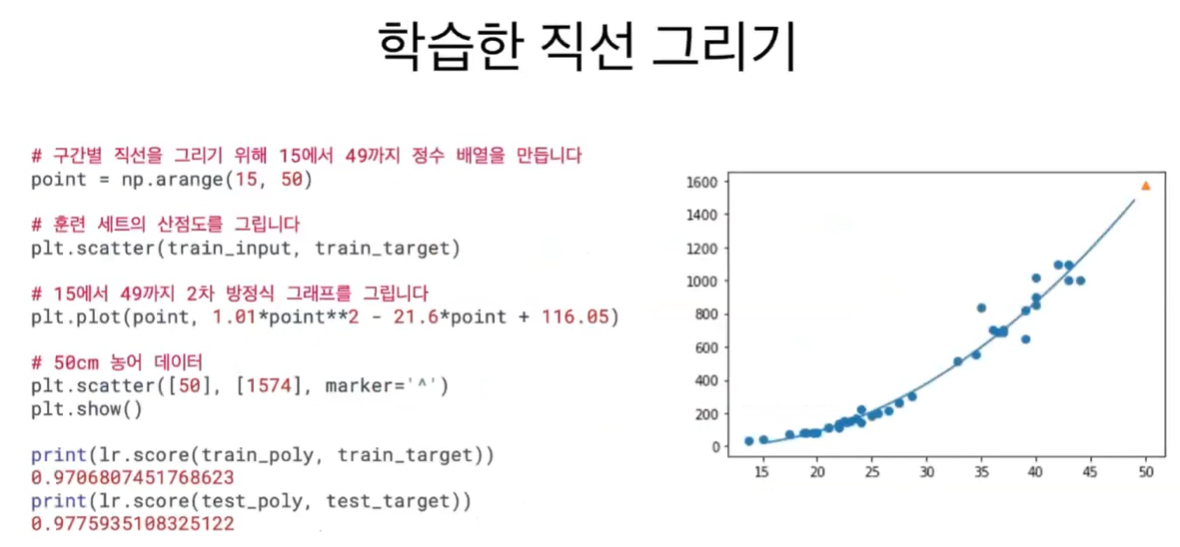 학습한 직선 그리기

# 구간별 직선을 그리기 위해 15에서 49까지 정수 배열을 만듭니다
point = np.arange(15, 50)

# 훈련 세트의 산점도를 그립니다
plt.scatter(train_input, train_target)

# 15에서 49까지 2차 방정식 그래프를 그립니다
plt.plot(point, 1.01*point**2 - 21.6*point + 116.05)

# 50cm 농어 데이터
plt.scatter([50], [1574], marker='^')
plt.show()

print(lr.score(train_poly, train_target))
0.9706807451768623
print(lr.score(test_poly, test_target))
0.9775935108325122

1600
1400
1200
1000
800
600
400
200
0
15 20 25 30 35 40 45 50